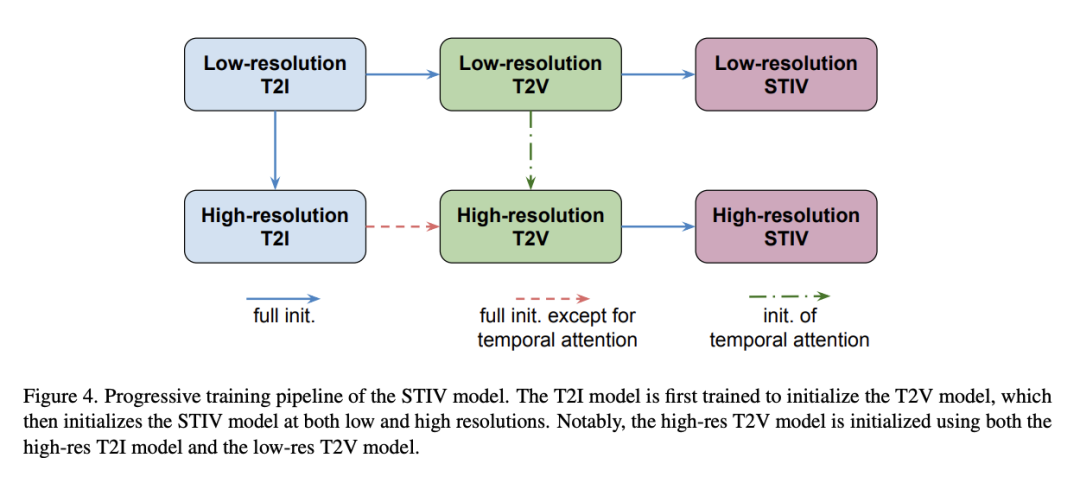 Low-resolution T2I

Low-resolution T2V

Low-resolution STIV

High-resolution T2I

High-resolution T2V

High-resolution STIV

full init.

full init. except for temporal attention

init. of temporal attention

Figure 4. Progressive training pipeline of the STIV model. The T2I model is first trained to initialize the T2V model, which then initializes the STIV model at both low and high resolutions. Notably, the high-res T2V model is initialized using both the high-res T2I model and the low-res T2V model.